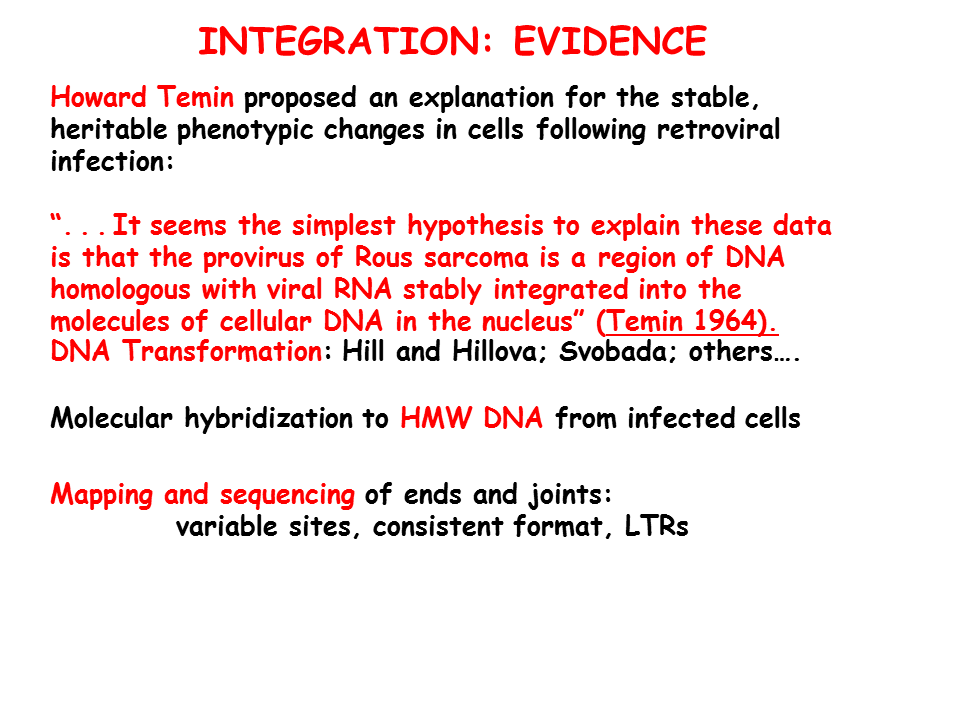 INTEGRATION: EVIDENCE

Howard Temin proposed an explanation for the stable, heritable phenotypic changes in cells following retroviral infection:

“. . . It seems the simplest hypothesis to explain these data is that the provirus of Rous sarcoma is a region of DNA homologous with viral RNA stably integrated into the molecules of cellular DNA in the nucleus” (Temin 1964).
DNA Transformation: Hill and Hillova; Svobada; others….

Molecular hybridization to HMW DNA from infected cells

Mapping and sequencing of ends and joints:
variable sites, consistent format, LTRs